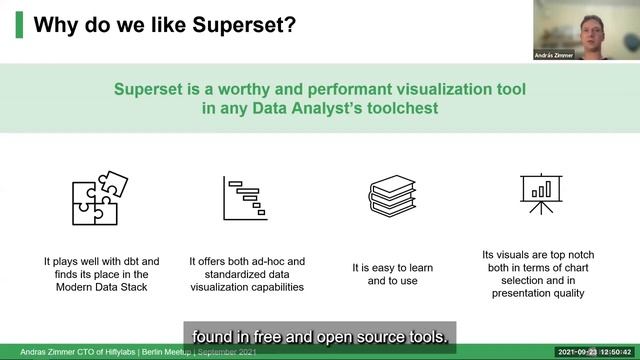 Why do we like Superset?

András Zimmer

Superset is a worthy and performant visualization tool in any Data Analyst's toolchest

It plays well with dbt and finds its place in the Modern Data Stack

It offers both ad-hoc and standardized data visualization capabilities

It is easy to learn and to use

Its visuals are top notch both in terms of chart selection and in presentation quality

found in free and open source tools.

Andras Zimmer CTO of Hiflylabs | Berlin Meetup | September 2021

2021-09-23 12:50:42